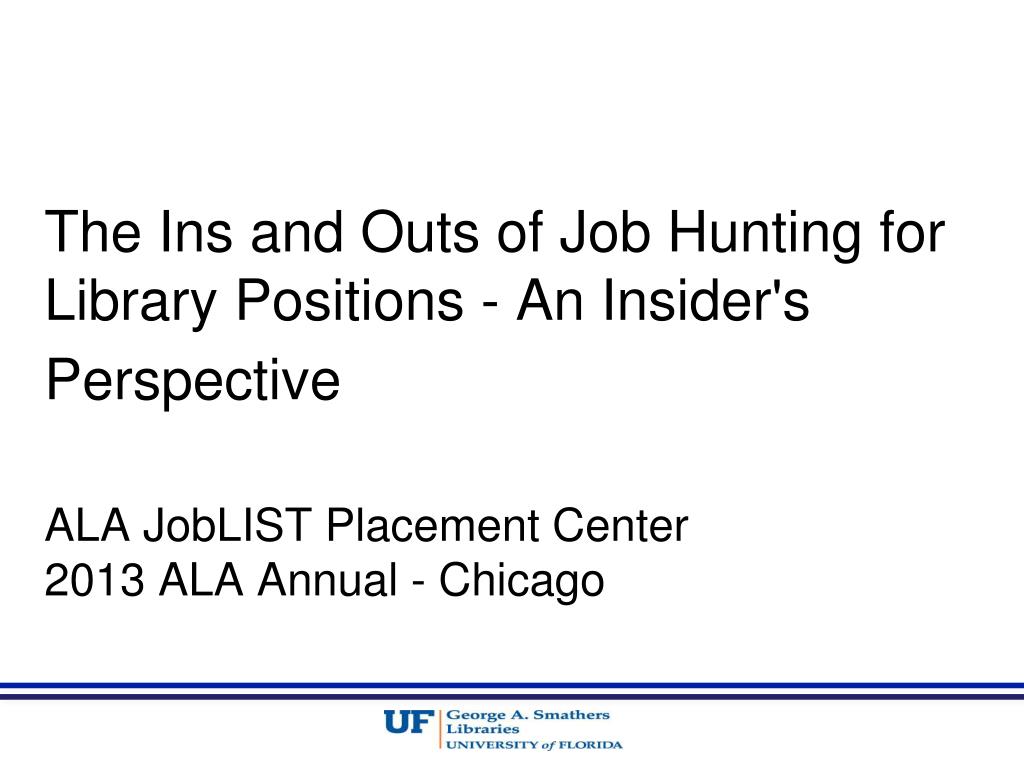 The Ins and Outs of Job Hunting for Library Positions - An Insider's Perspective

ALA JobLIST Placement Center
2013 ALA Annual - Chicago

UF George A. Smathers Libraries
UNIVERSITY of FLORIDA